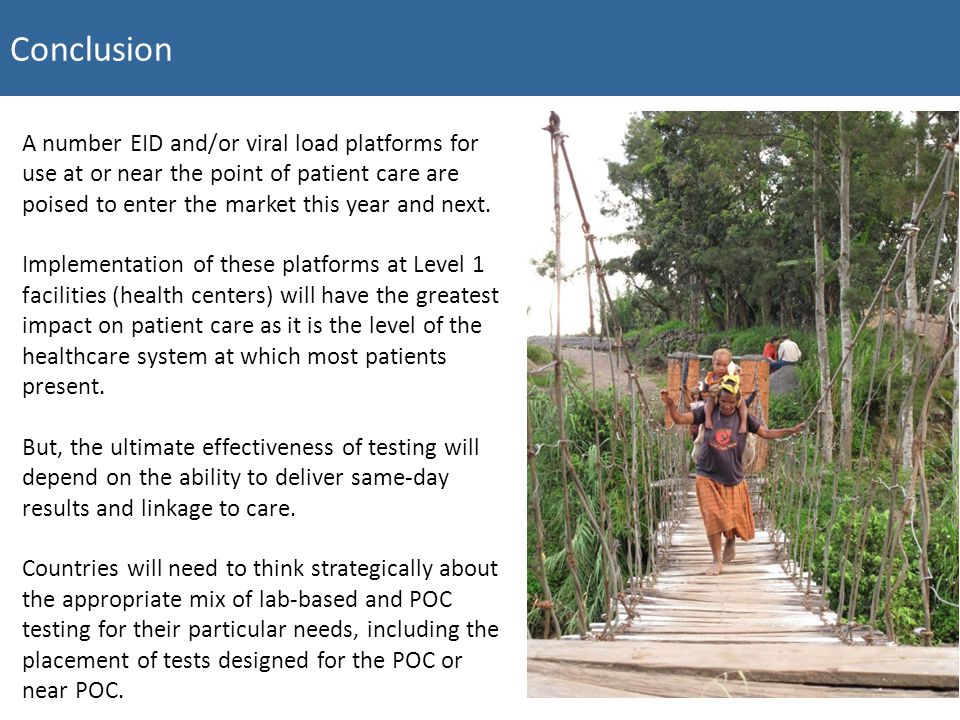 Conclusion

A number EID and/or viral load platforms for use at or near the point of patient care are poised to enter the market this year and next.

Implementation of these platforms at Level 1 facilities (health centers) will have the greatest impact on patient care as it is the level of the healthcare system at which most patients present.

But, the ultimate effectiveness of testing will depend on the ability to deliver same-day results and linkage to care.

Countries will need to think strategically about the appropriate mix of lab-based and POC testing for their particular needs, including the placement of tests designed for the POC or near POC.